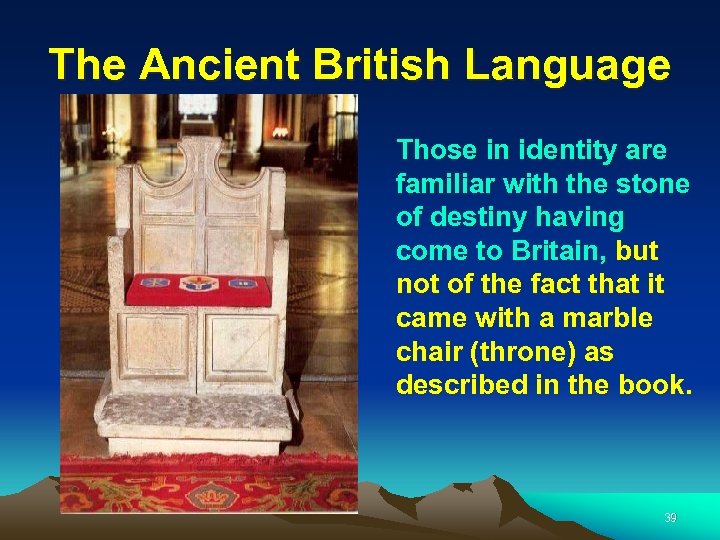 The Ancient British Language

Those in identity are familiar with the stone of destiny having come to Britain, but not of the fact that it came with a marble chair (throne) as described in the book.

39